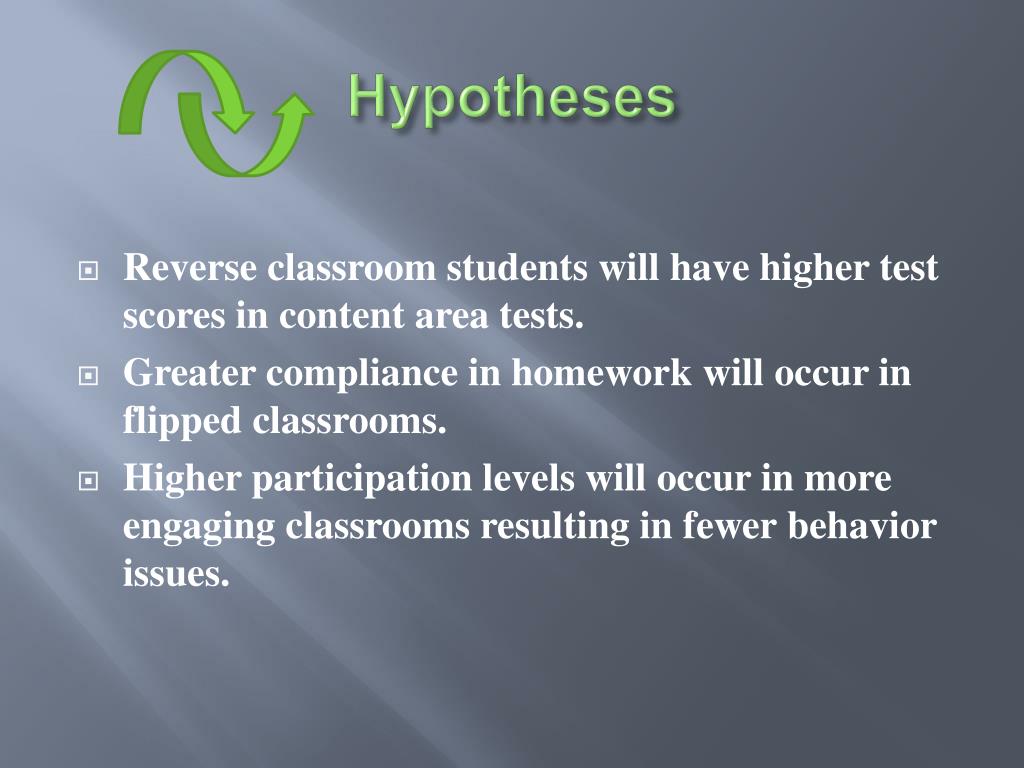 Hypotheses

- Reverse classroom students will have higher test scores in content area tests.
- Greater compliance in homework will occur in flipped classrooms.
- Higher participation levels will occur in more engaging classrooms resulting in fewer behavior issues.